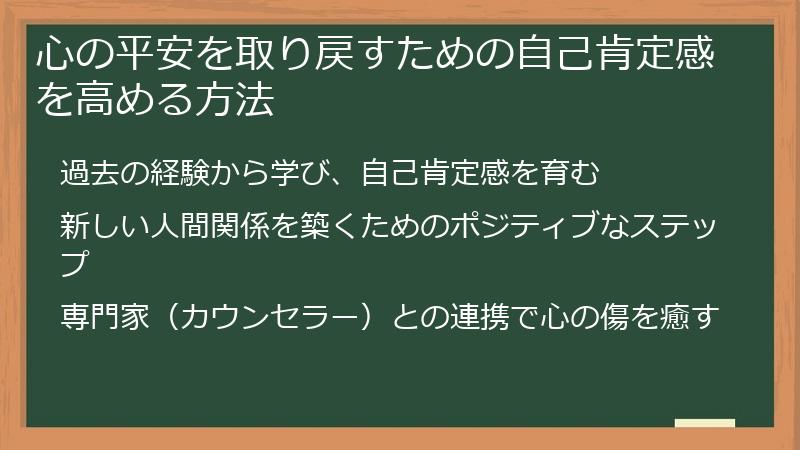 心の平安を取り戻すための自己肯定感を高める方法

過去の経験から学び、自己肯定感を育む

新しい人間関係を築くためのポジティブなステップ

専門家（カウンセラー）との連携で心の傷を癒す